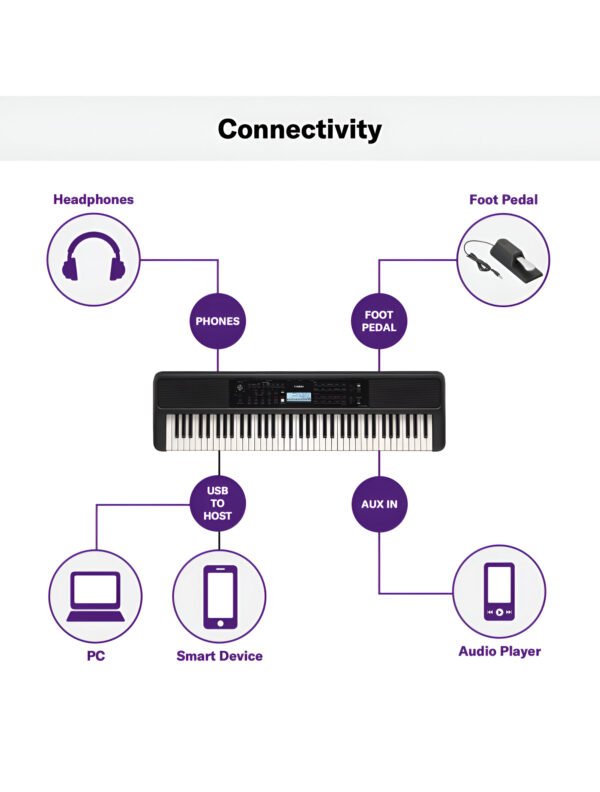 Connectivity

Headphones

Foot Pedal

PHONES

FOOT PEDAL

USB TO HOST

AUX IN

PC

Smart Device

Audio Player